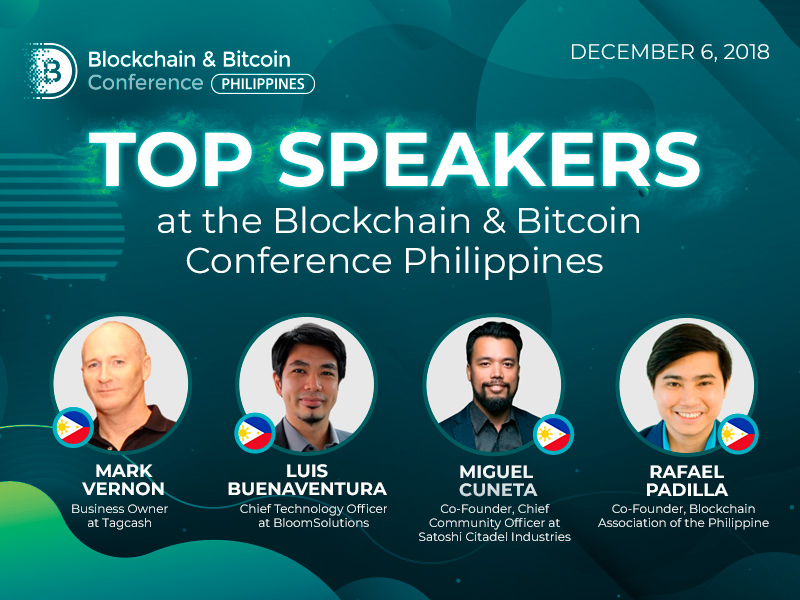 Blockchain & Bitcoin Conference PHILIPPINES

DECEMBER 6, 2018

TOP SPEAKERS

at the Blockchain & Bitcoin Conference Philippines

MARK VERNON
Business Owner at Tagcash

LUIS BUENAVENTURA
Chief Technology Officer at BloomSolutions

MIGUEL CUNETA
Co-Founder, Chief Community Officer at Satoshi Citadel Industries

RAFAEL PADILLA
Co-Founder, Blockchain Association of the Philippine